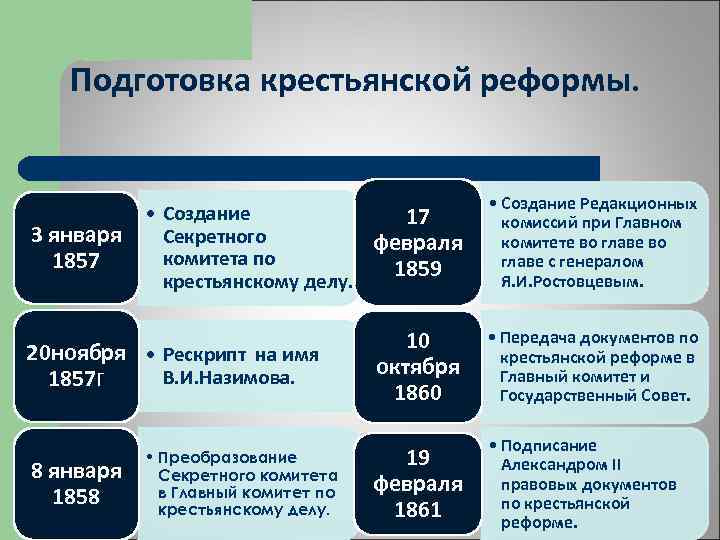 Подготовка крестьянской реформы.

3 января 1857

• Создание Секретного комитета по крестьянскому делу.

20ноября 1857г

• Рескрипт на имя В.И.Назимова.

8 января 1858

• Преобразование Секретного комитета в Главный комитет по крестьянскому делу.

17 февраля 1859

• Создание Редакционных комиссий при Главном комитете во главе во главе с генералом Я.И.Ростовцевым.

10 октября 1860

• Передача документов по крестьянской реформе в Главный комитет и Государственный Совет.

19 февраля 1861

• Подписание Александром II правовых документов по крестьянской реформе.